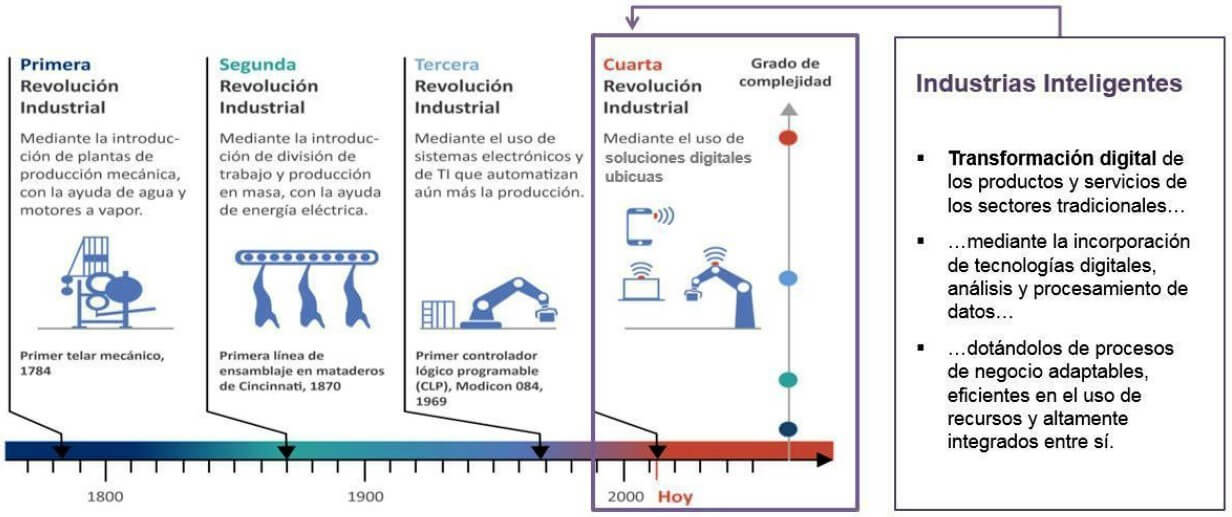 Primera Revolución Industrial

Mediante la introducción de plantas de producción mecánica, con la ayuda de agua y motores a vapor.

Primer telar mecánico, 1784

Segunda Revolución Industrial

Mediante la introducción de división de trabajo y producción en masa, con la ayuda de energía eléctrica.

Primera línea de ensamblaje en mataderos de Cincinnati, 1870

Tercera Revolución Industrial

Mediante el uso de sistemas electrónicos y de TI que automatizan aún más la producción.

Primer controlador lógico programable (CLP), Modicon 084, 1969

Cuarta Revolución Industrial

Mediante el uso de soluciones digitales ubicuas

Grado de complejidad

1800

1900

2000

Hoy

Industrias Inteligentes

▪ Transformación digital de los productos y servicios de los sectores tradicionales…

▪ …mediante la incorporación de tecnologías digitales, análisis y procesamiento de datos…

▪ …dotándolos de procesos de negocio adaptables, eficientes en el uso de recursos y altamente integrados entre sí.